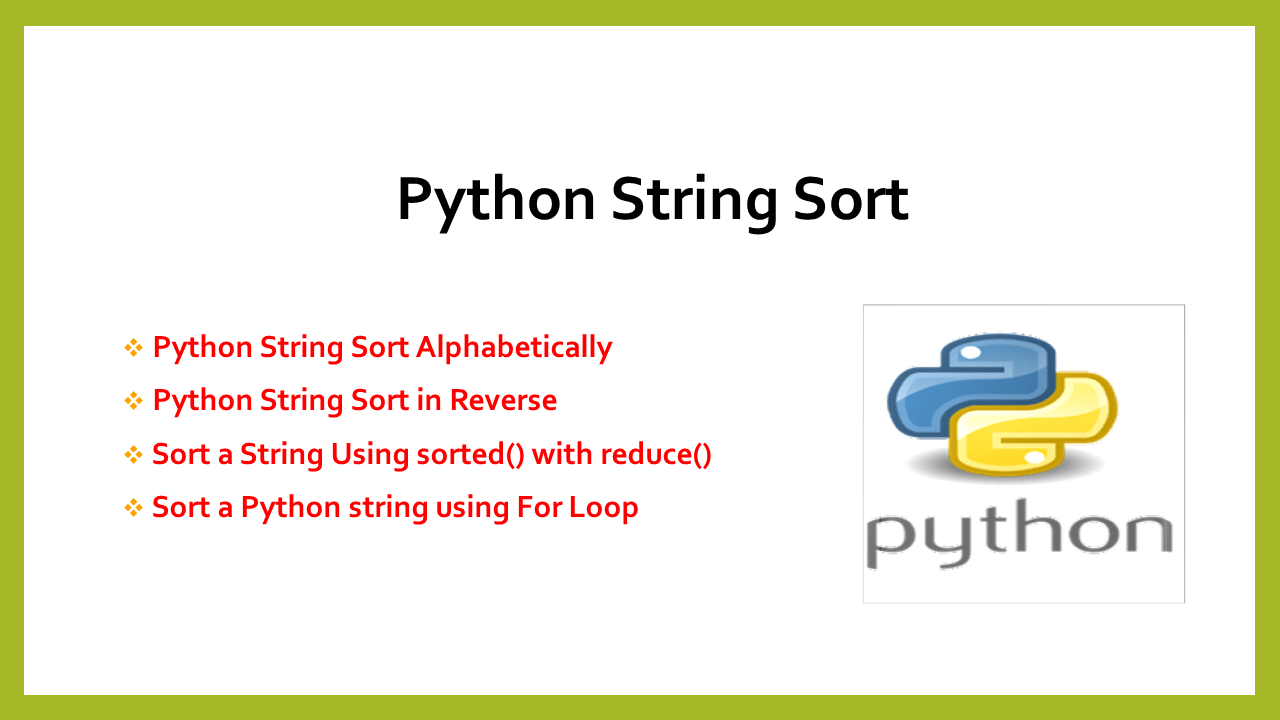 Python String Sort

❖ Python String Sort Alphabetically
❖ Python String Sort in Reverse
❖ Sort a String Using sorted() with reduce()
❖ Sort a Python string using For Loop

python